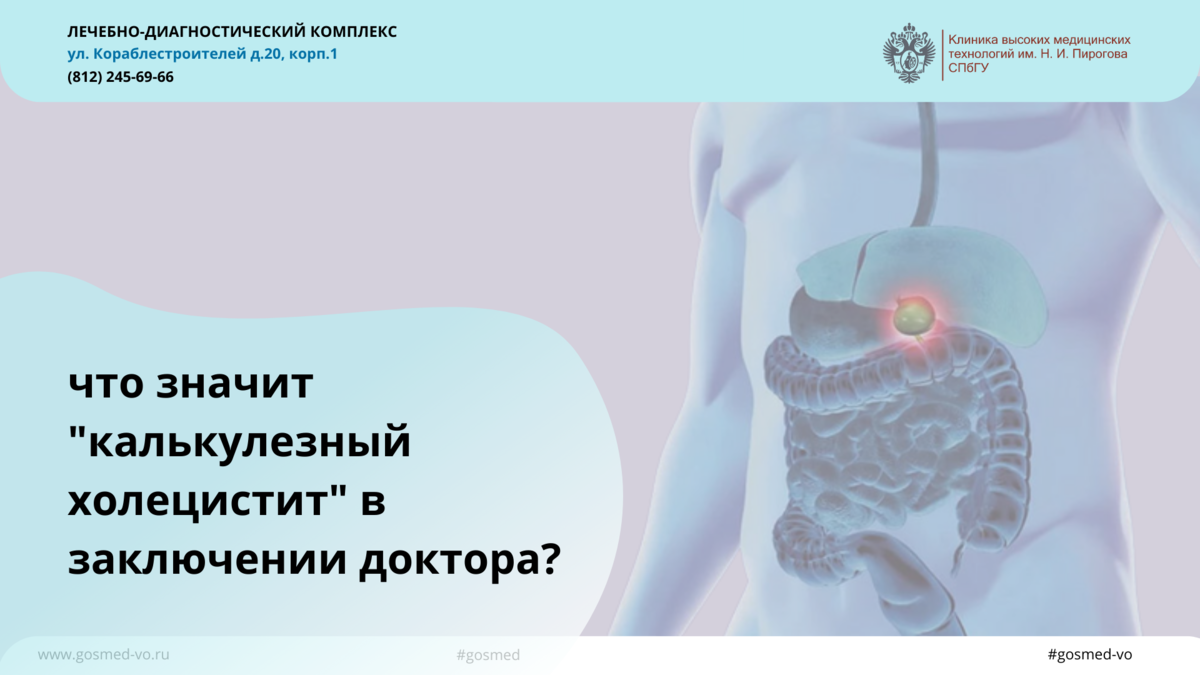 ЛЕЧЕБНО-ДИАГНОСТИЧЕСКИЙ КОМПЛЕКС
ул. Кораблестроителей д.20, корп.1
(812) 245-69-66

Клиника высоких медицинских технологий им. Н. И. Пирогова СПбГУ

что значит "калькулезный холецистит" в заключении доктора?

www.gosmed-vo.ru

#gosmed

#gosmed-vo